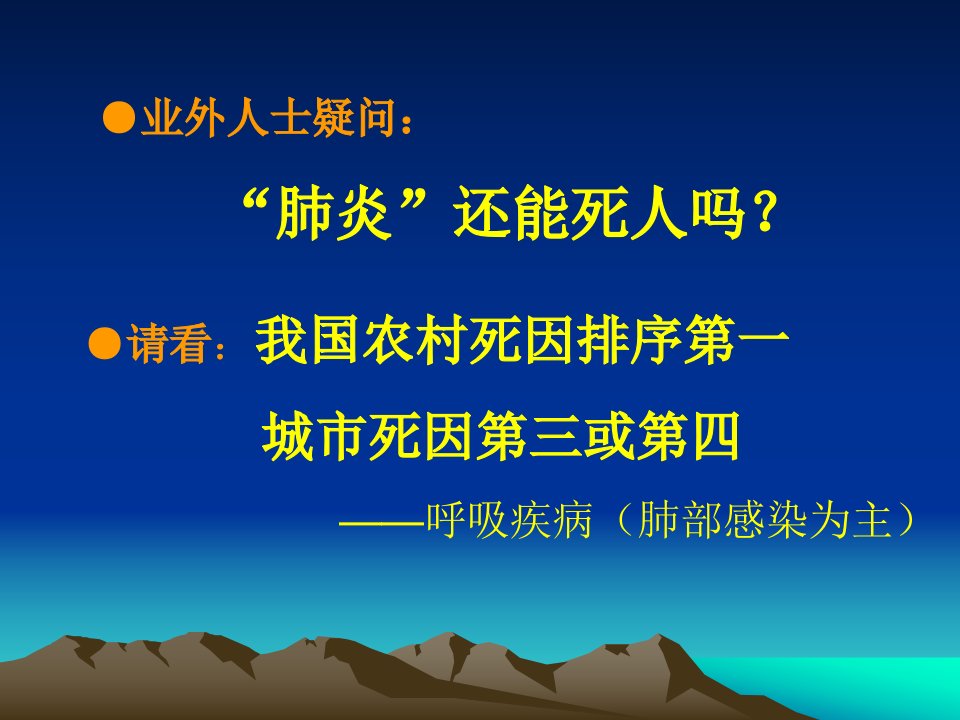 ●业外人士疑问：

“肺炎”还能死人吗？

●请看：我国农村死因排序第一

城市死因第三或第四

——呼吸疾病（肺部感染为主）